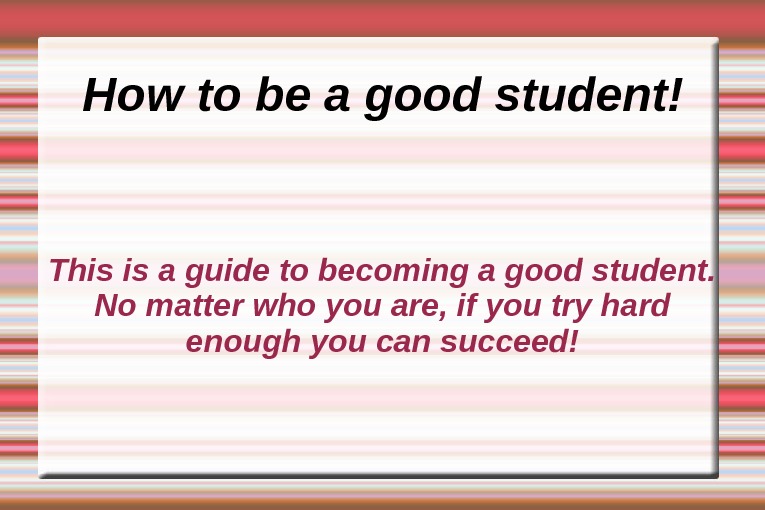 How to be a good student!

This is a guide to becoming a good student. No matter who you are, if you try hard enough you can succeed!